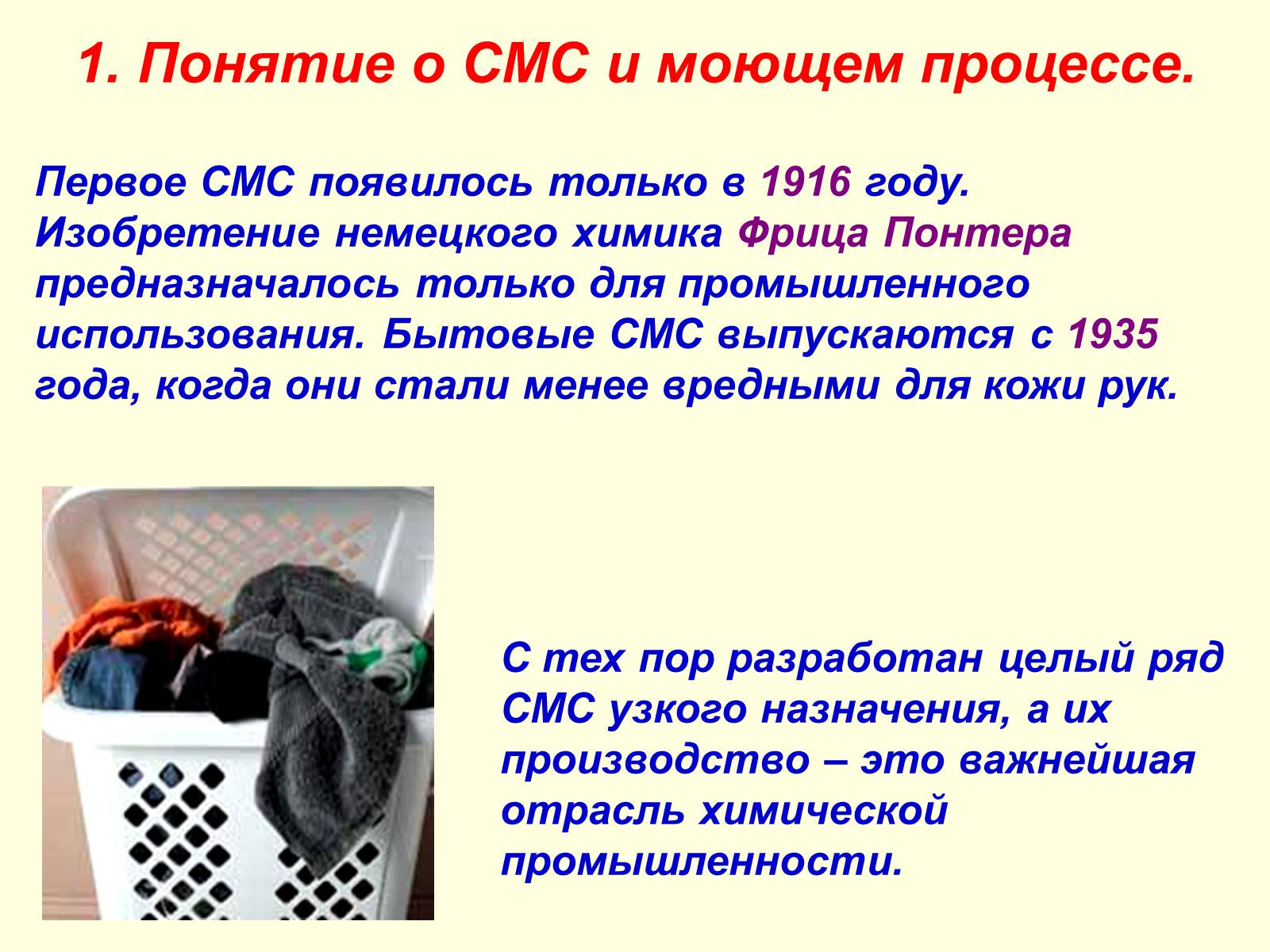 1. Понятие о СМС и моющем процессе.

Первое СМС появилось только в 1916 году. Изобретение немецкого химика Фрица Понтера предназначалось только для промышленного использования. Бытовые СМС выпускаются с 1935 года, когда они стали менее вредными для кожи рук.

С тех пор разработан целый ряд СМС узкого назначения, а их производство – это важнейшая отрасль химической промышленности.